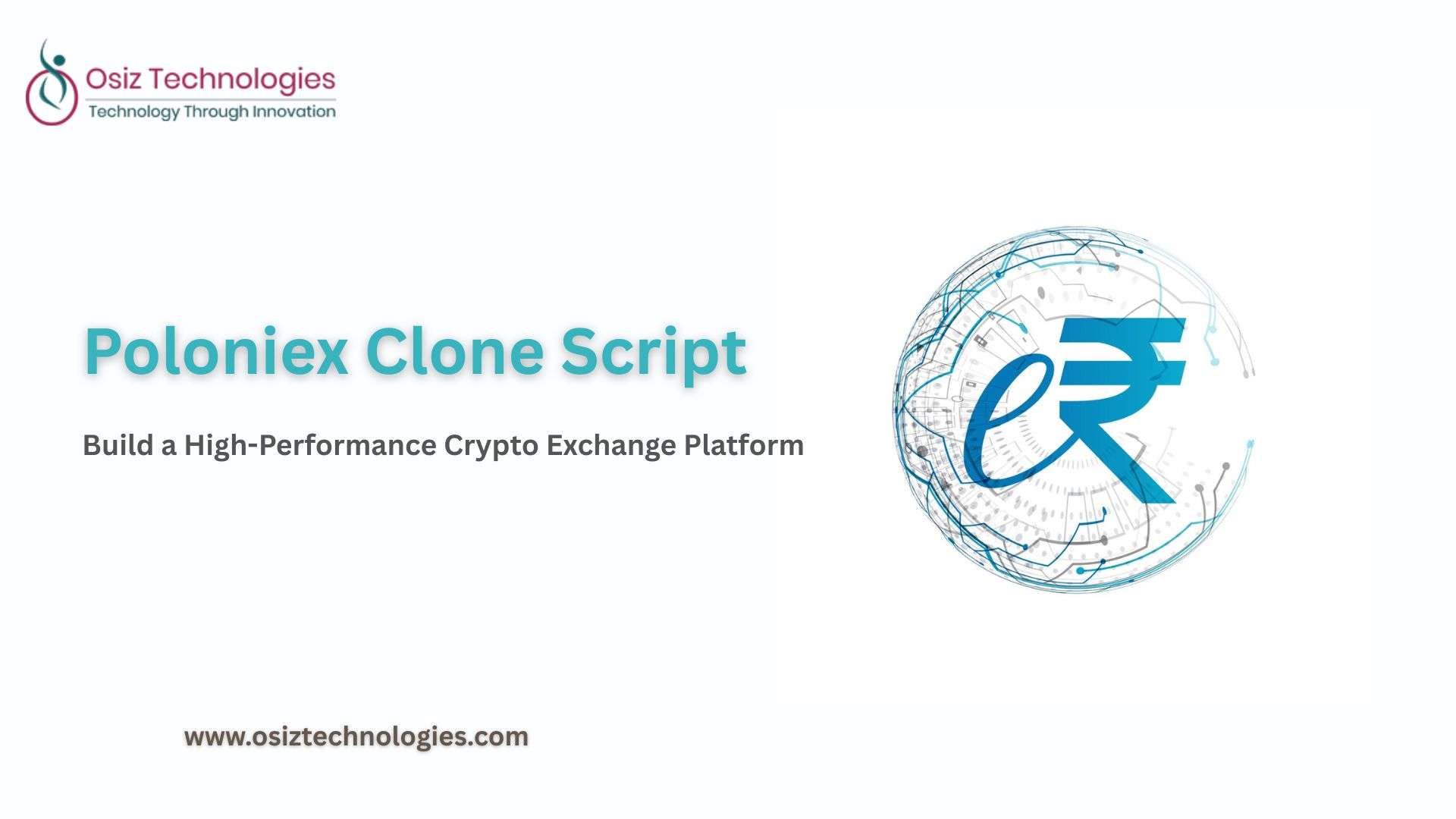 Osiz Technologies
Technology Through Innovation

Poloniex Clone Script

Build a High-Performance Crypto Exchange Platform

e₹

www.osiztechnologies.com